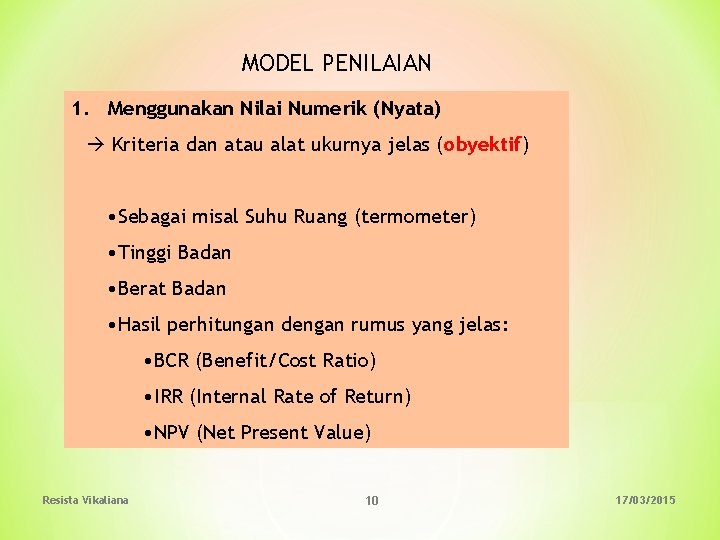 MODEL PENILAIAN

1. Menggunakan Nilai Numerik (Nyata)

→ Kriteria dan atau alat ukurnya jelas (obyektif)

•Sebagai misal Suhu Ruang (termometer)

•Tinggi Badan

•Berat Badan

•Hasil perhitungan dengan rumus yang jelas:

•BCR (Benefit/Cost Ratio)

•IRR (Internal Rate of Return)

•NPV (Net Present Value)

Resista Vikaliana

10

17/03/2015